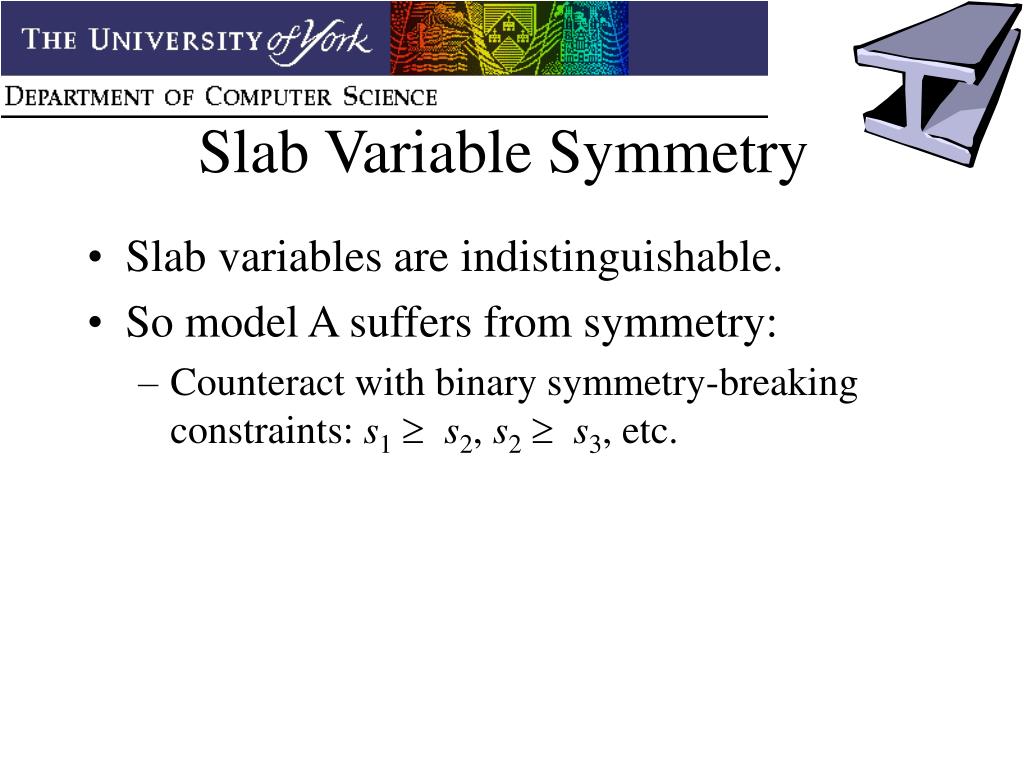 THE UNIVERSITY of York

DEPARTMENT OF COMPUTER SCIENCE

Slab Variable Symmetry

• Slab variables are indistinguishable.

• So model A suffers from symmetry:

– Counteract with binary symmetry-breaking constraints: $s_1 \geq s_2$, $s_2 \geq s_3$, etc.